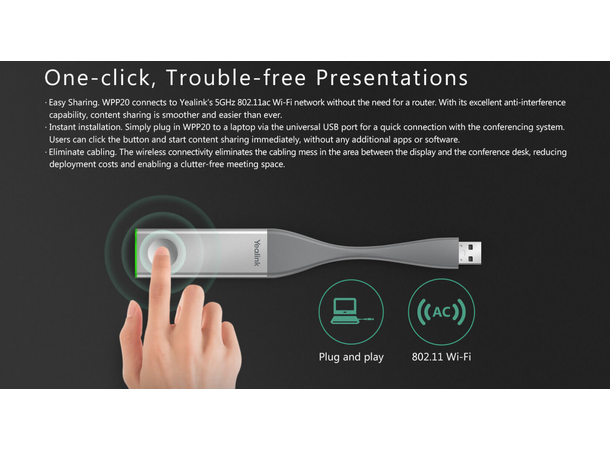 One-click, Trouble-free Presentations

· Easy Sharing. WPP20 connects to Yealink's 5GHz 802.11ac Wi-Fi network without the need for a router. With its excellent anti-interference capability, content sharing is smoother and easier than ever.
· Instant installation. Simply plug in WPP20 to a laptop via the universal USB port for a quick connection with the conferencing system. Users can click the button and start content sharing immediately, without any additional apps or software.
· Eliminate cabling. The wireless connectivity eliminates the cabling mess in the area between the display and the conference desk, reducing deployment costs and enabling a clutter-free meeting space.

Yealink

AC

Plug and play

802.11 Wi-Fi